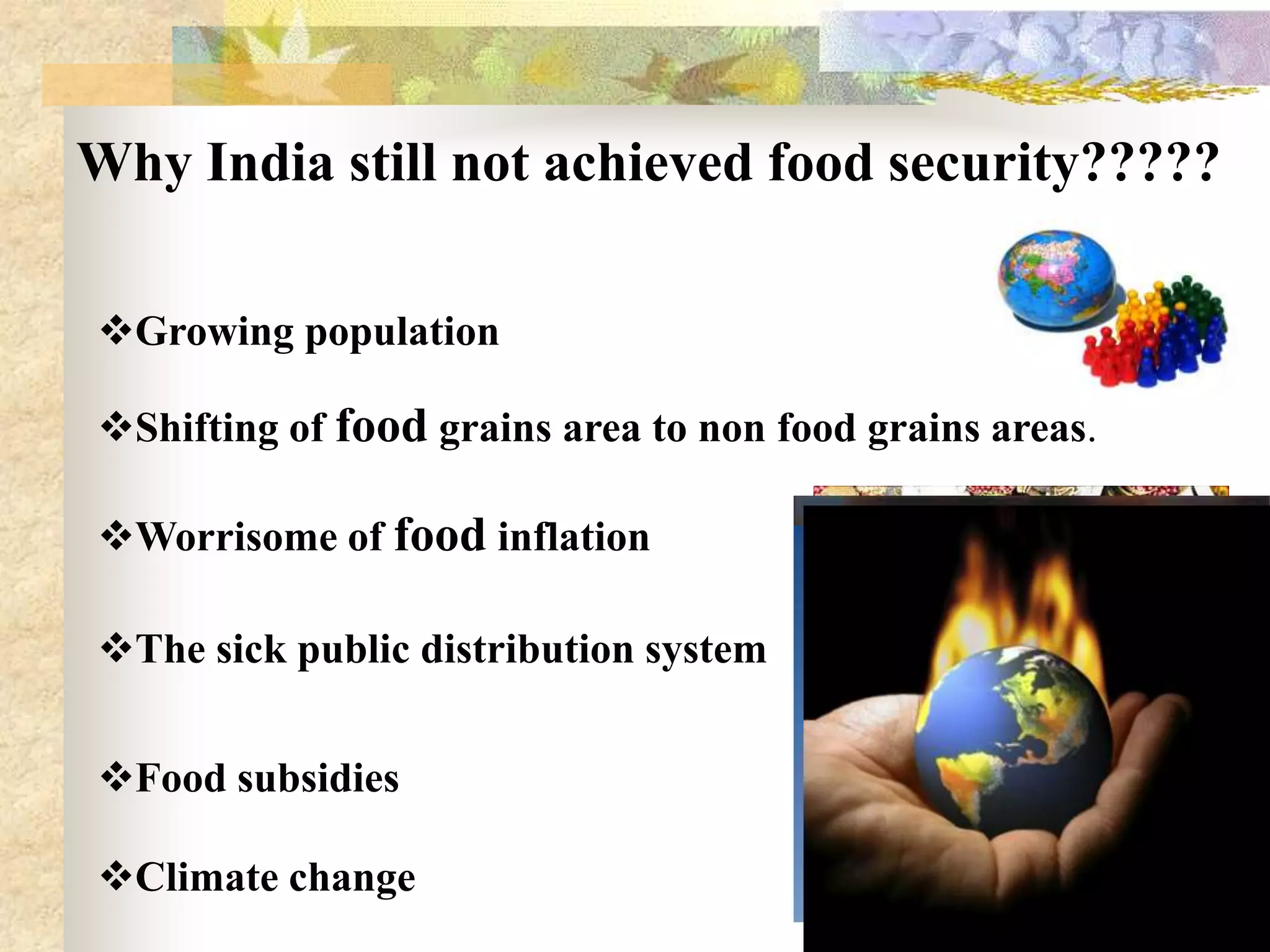 Why India still not achieved food security?????

❖Growing population

❖Shifting of food grains area to non food grains areas.

❖Worrisome of food inflation

❖The sick public distribution system

❖Food subsidies

❖Climate change